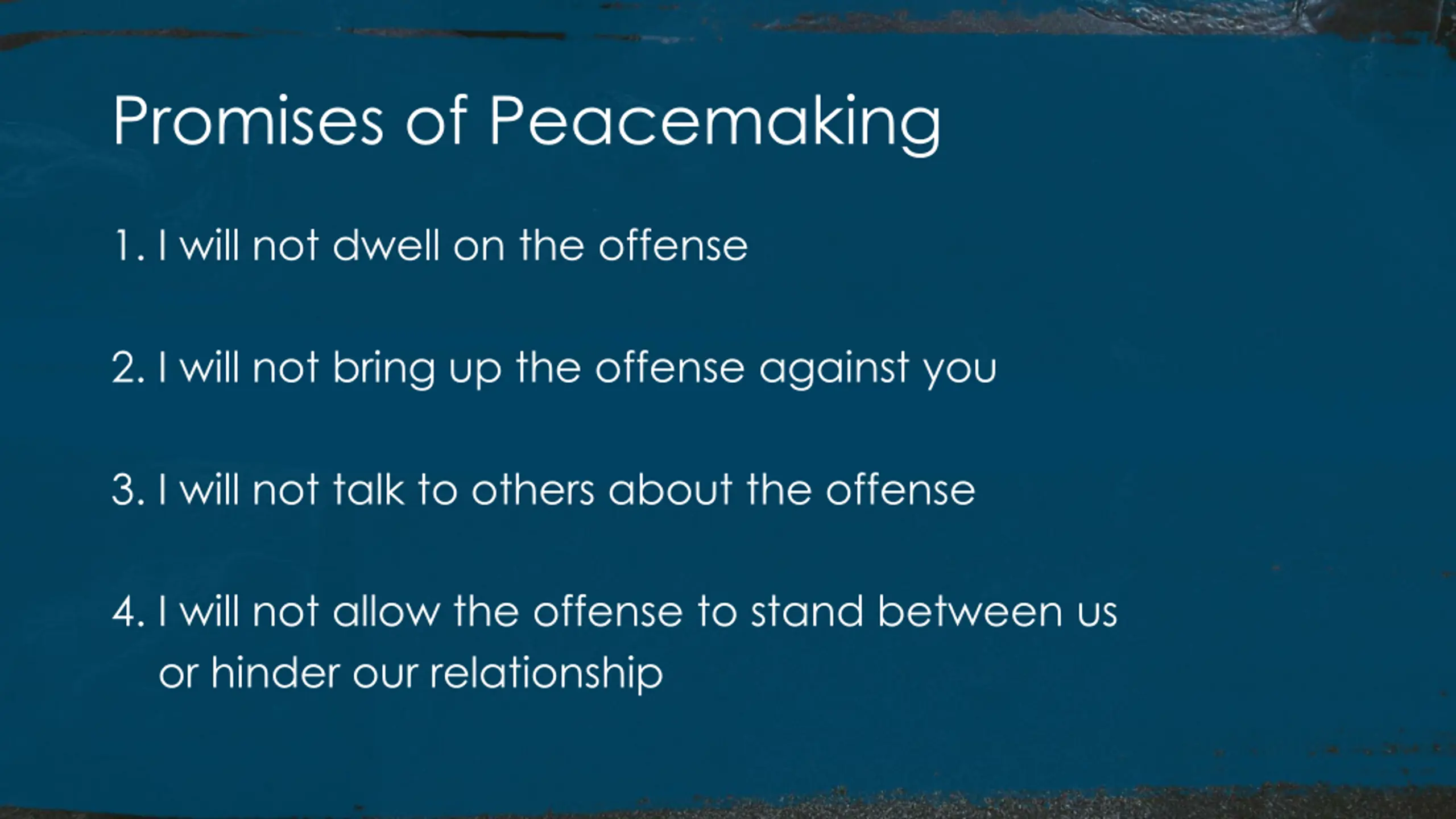 Promises of Peacemaking

1. I will not dwell on the offense

2. I will not bring up the offense against you

3. I will not talk to others about the offense

4. I will not allow the offense to stand between us or hinder our relationship